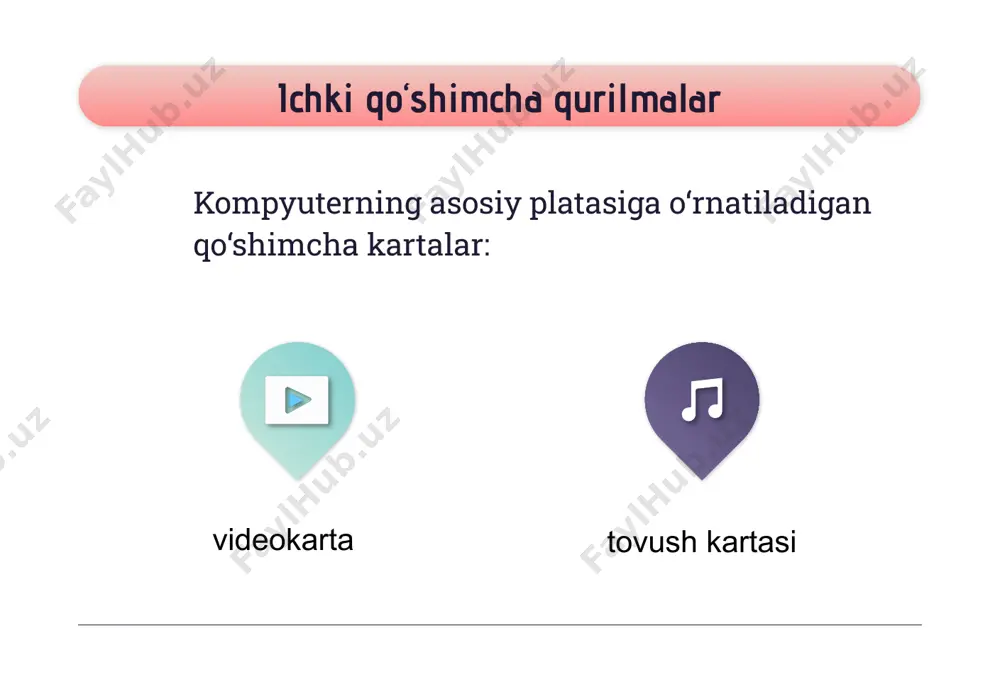 Ichki qo‘shimcha qurilmalar

Kompyuterning asosiy platasiga o‘rnatiladigan qo‘shimcha kartalar:

videokarta

tovush kartasi

FaylHub.uz